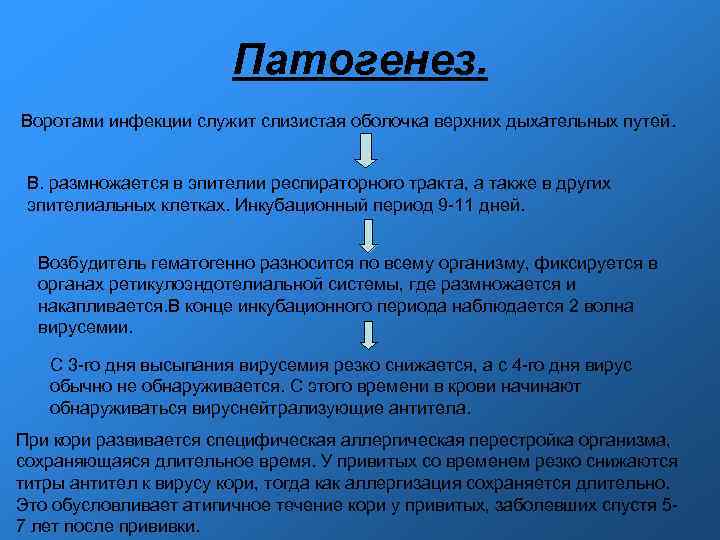 Патогенез.

Воротами инфекции служит слизистая оболочка верхних дыхательных путей.

В. размножается в эпителии респираторного тракта, а также в других эпителиальных клетках. Инкубационный период 9-11 дней.

Возбудитель гематогенно разносится по всему организму, фиксируется в органах ретикулоэндотелиальной системы, где размножается и накапливается.В конце инкубационного периода наблюдается 2 волна вирусемии.

С 3-го дня высыпания вирусемия резко снижается, а с 4-го дня вирус обычно не обнаруживается. С этого времени в крови начинают обнаруживаться вируснейтрализующие антитела.

При кори развивается специфическая аллергическая перестройка организма, сохраняющаяся длительное время. У привитых со временем резко снижаются титры антител к вирусу кори, тогда как аллергизация сохраняется длительно. Это обусловливает атипичное течение кори у привитых, заболевших спустя 5-7 лет после прививки.